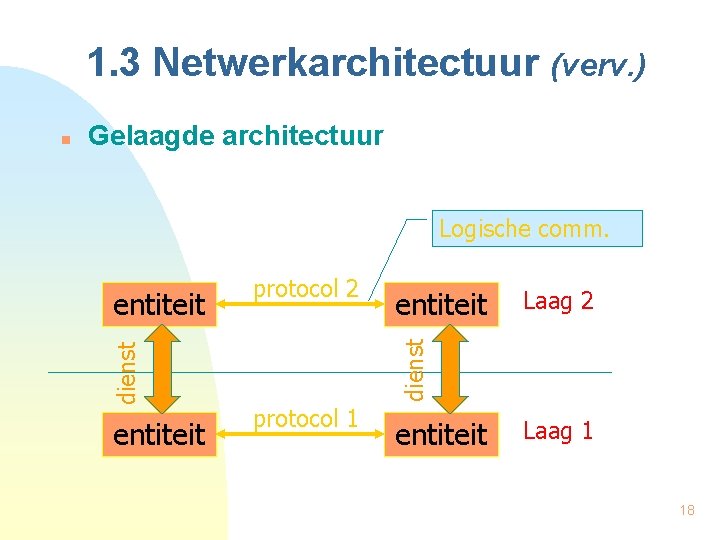 1.3 Netwerkarchitectuur (verv.)

Gelaagde architectuur

Logische comm.

entiteit
protocol 2
entiteit
Laag 2

dienst
dienst

entiteit
protocol 1
entiteit
Laag 1

18